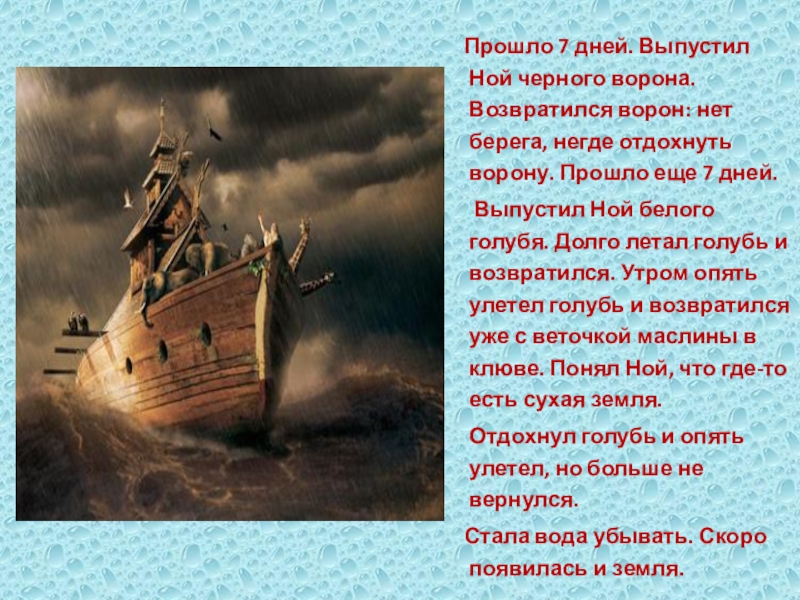 Прошло 7 дней. Выпустил Ной черного ворона. Возвратился ворон: нет берега, негде отдохнуть ворону. Прошло еще 7 дней.

Выпустил Ной белого голубя. Долго летал голубь и возвратился. Утром опять улетел голубь и возвратился уже с веточкой маслины в клюве. Понял Ной, что где-то есть сухая земля.

Отдохнул голубь и опять улетел, но больше не вернулся.

Стала вода убывать. Скоро появилась и земля.